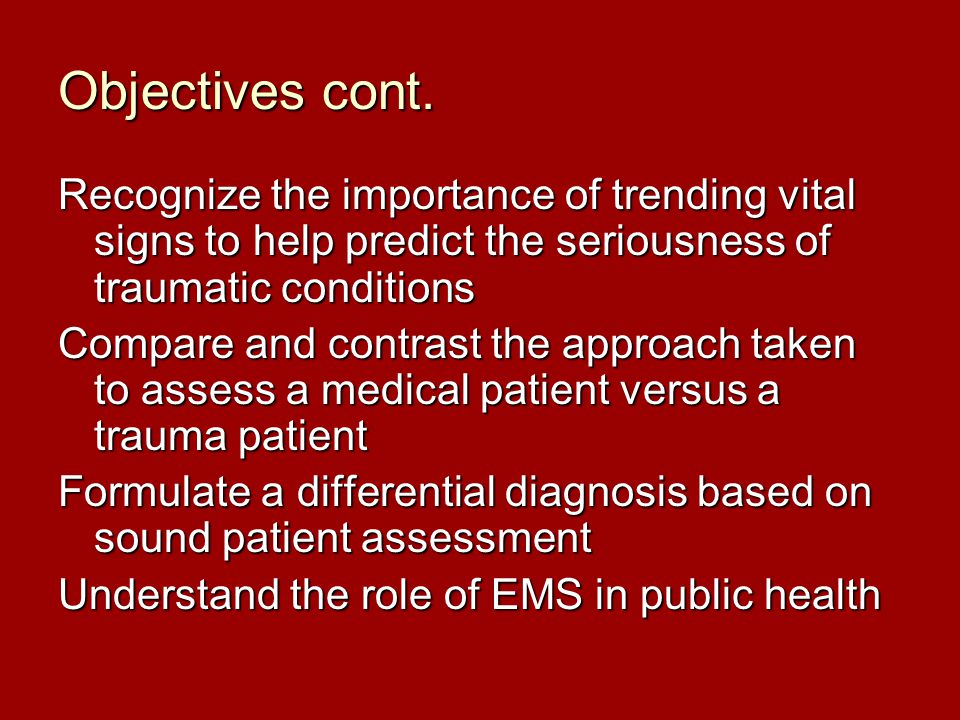 Objectives cont.

Recognize the importance of trending vital signs to help predict the seriousness of traumatic conditions

Compare and contrast the approach taken to assess a medical patient versus a trauma patient

Formulate a differential diagnosis based on sound patient assessment

Understand the role of EMS in public health